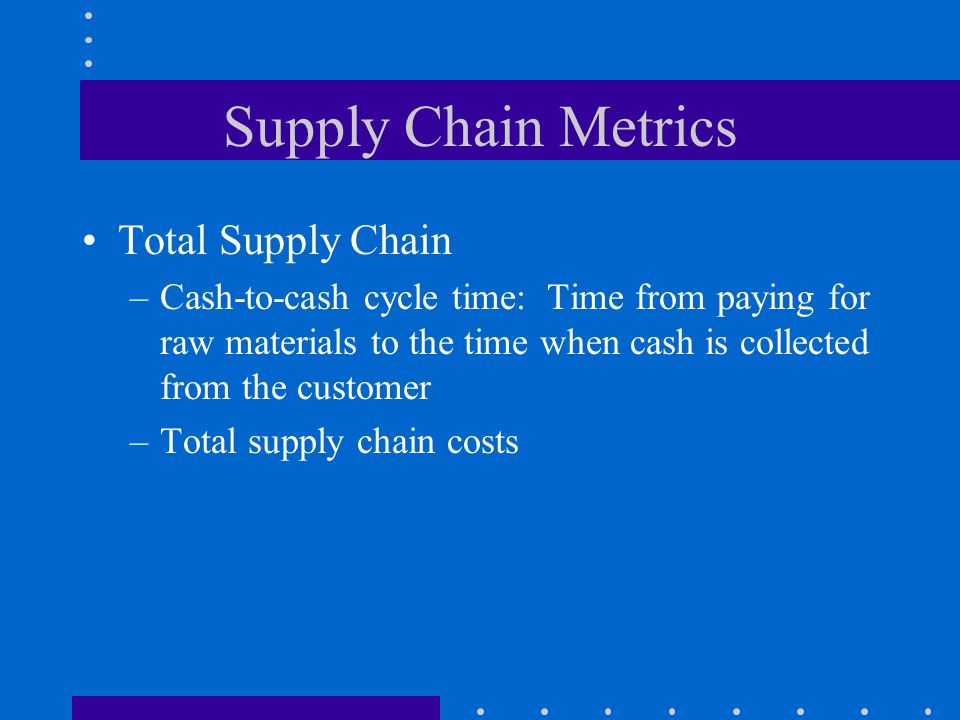 Supply Chain Metrics

• Total Supply Chain

– Cash-to-cash cycle time: Time from paying for raw materials to the time when cash is collected from the customer

– Total supply chain costs